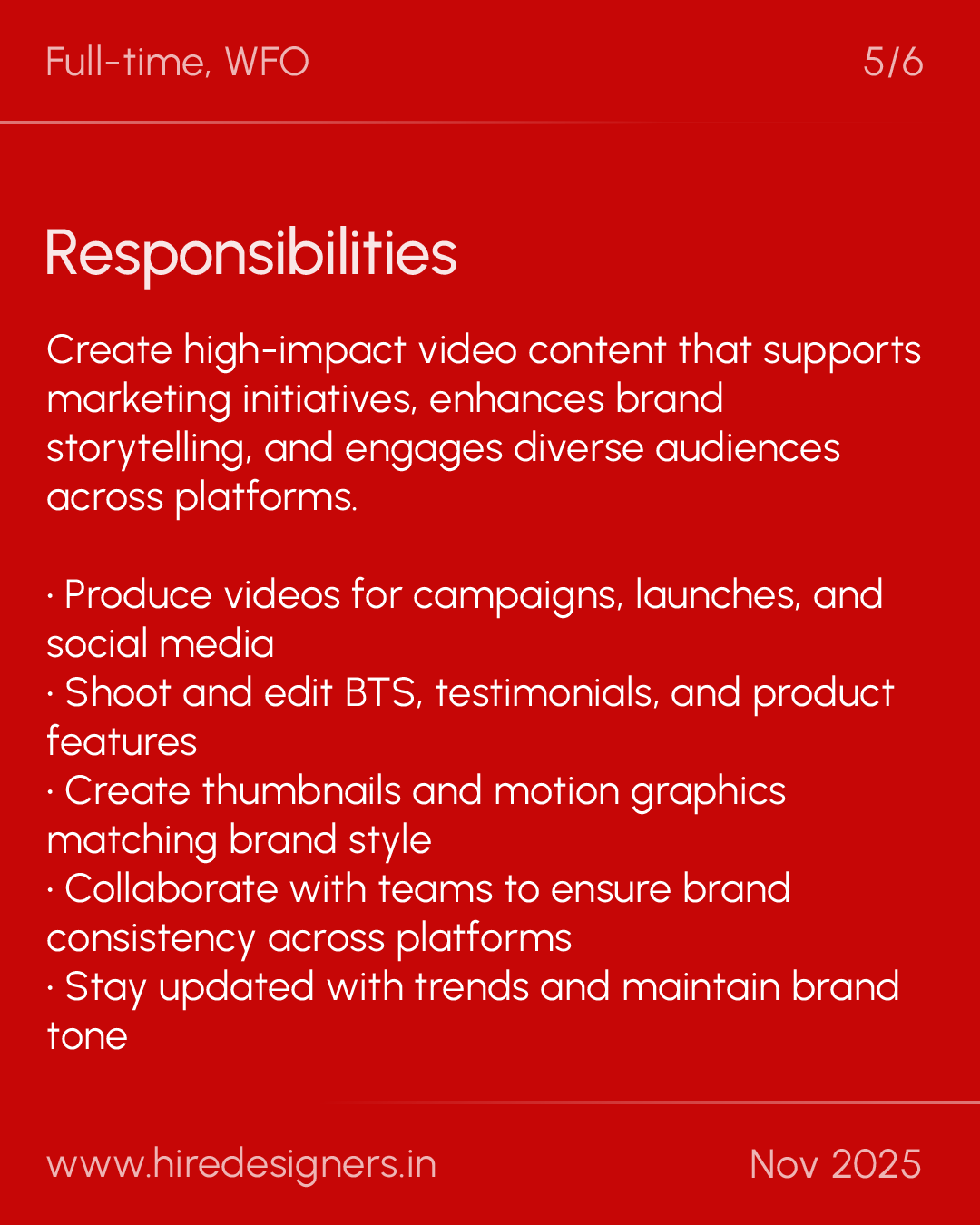 Full-time, WFO

5/6

Responsibilities

Create high-impact video content that supports marketing initiatives, enhances brand storytelling, and engages diverse audiences across platforms.

· Produce videos for campaigns, launches, and social media
· Shoot and edit BTS, testimonials, and product features
· Create thumbnails and motion graphics matching brand style
· Collaborate with teams to ensure brand consistency across platforms
· Stay updated with trends and maintain brand tone

www.hiredesigners.in

Nov 2025